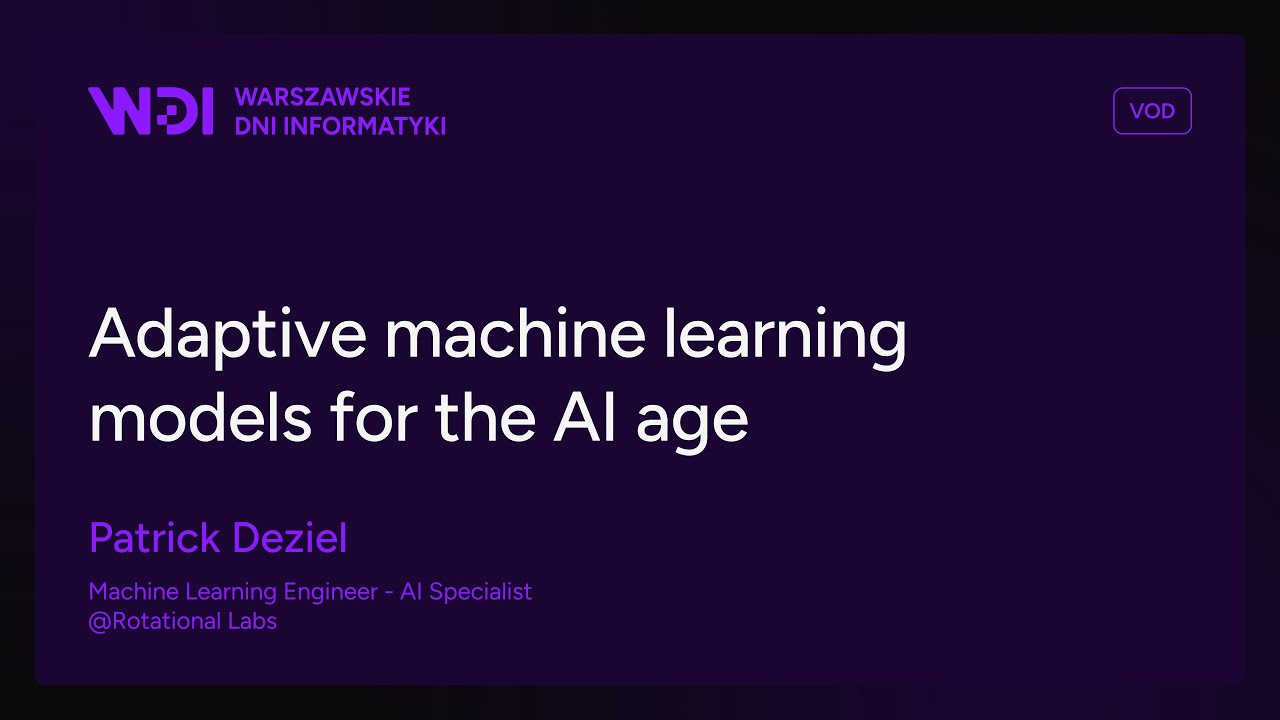 WDI WARSZAWSKIE DNI INFORMATYKI

VOD

Adaptive machine learning models for the AI age

Patrick Deziel

Machine Learning Engineer - AI Specialist
@Rotational Labs